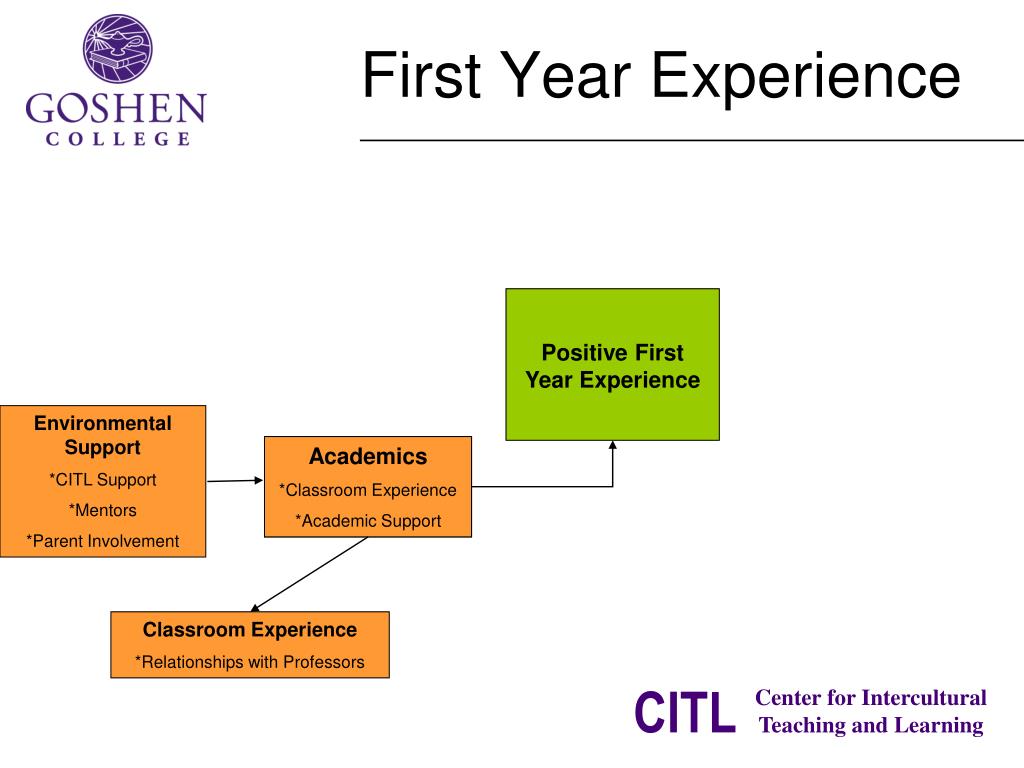 GOSHEN COLLEGE

First Year Experience

Positive First Year Experience

Environmental Support
*CITL Support
*Mentors
*Parent Involvement

Academics
*Classroom Experience
*Academic Support

Classroom Experience
*Relationships with Professors

CITL Center for Intercultural Teaching and Learning